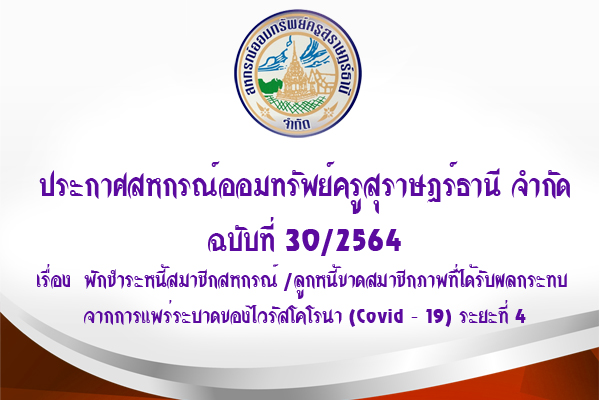 สหกรณ์ออมทรัพย์ครูสุราษฎร์ธานี
จำกัด

ประกาศสหกรณ์ออมทรัพย์ครูสุราษฎร์ธานี จำกัด
ฉบับที่ 30/2564
เรื่อง พักชำระหนี้สมาชิกสหกรณ์ /ลูกหนี้ขาดสมาชิกภาพที่ได้รับผลกระทบ จากการแพร่ระบาดของไวรัสโคโรนา (Covid - 19) ระยะที่ 4